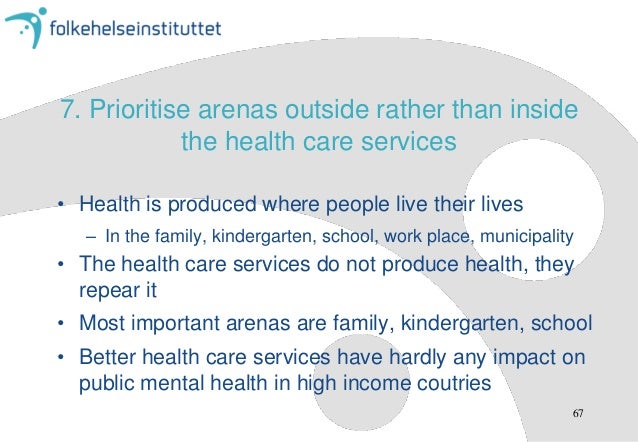 folkehelseinstituttet

7. Prioritise arenas outside rather than inside the health care services

• Health is produced where people live their lives
– In the family, kindergarten, school, work place, municipality
• The health care services do not produce health, they repear it
• Most important arenas are family, kindergarten, school
• Better health care services have hardly any impact on public mental health in high income coutries

67